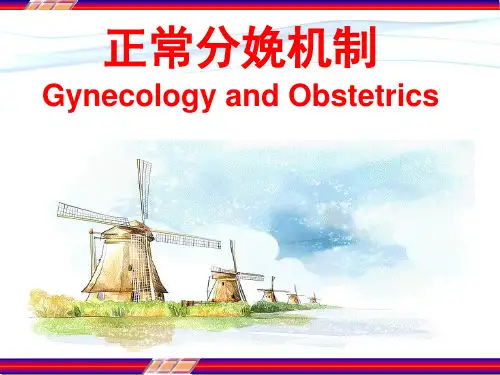 正常分娩机制
Gynecology and Obstetrics